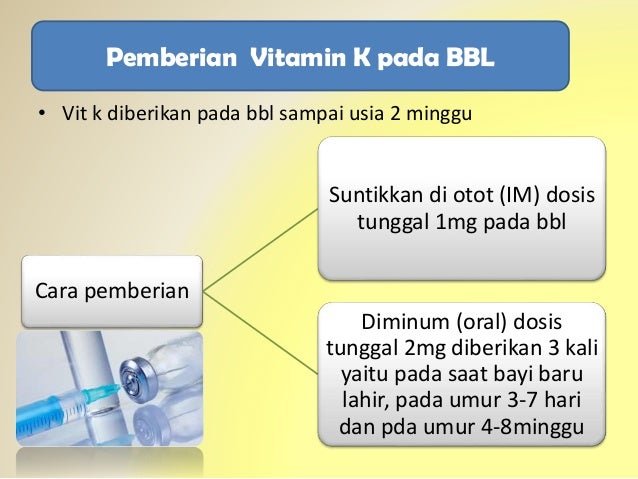 Pemberian Vitamin K pada BBL

• Vit k diberikan pada bbl sampai usia 2 minggu

Cara pemberian

Suntikkan di otot (IM) dosis tunggal 1mg pada bbl

Diminum (oral) dosis tunggal 2mg diberikan 3 kali yaitu pada saat bayi baru lahir, pada umur 3-7 hari dan pda umur 4-8minggu